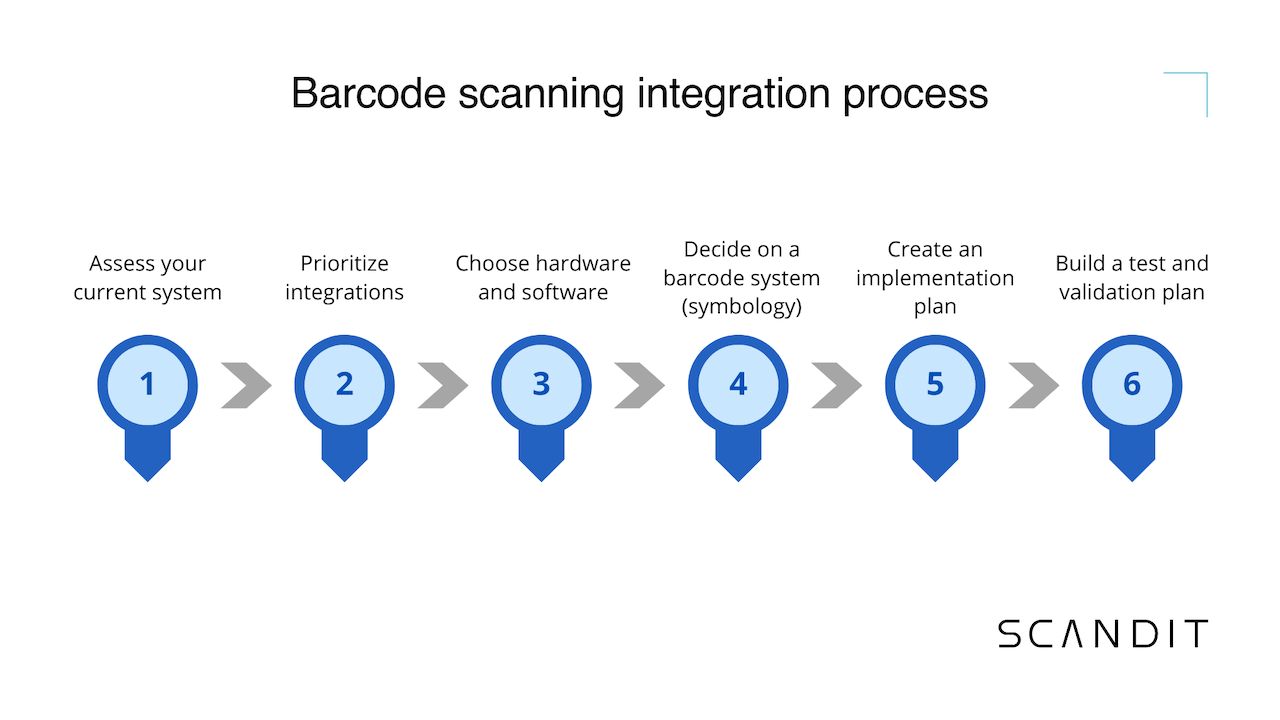 Barcode scanning integration process

Assess your current system

1

Prioritize integrations

2

Choose hardware and software

3

Decide on a barcode system (symbology)

4

Create an implementation plan

5

Build a test and validation plan

6

SCANDIT